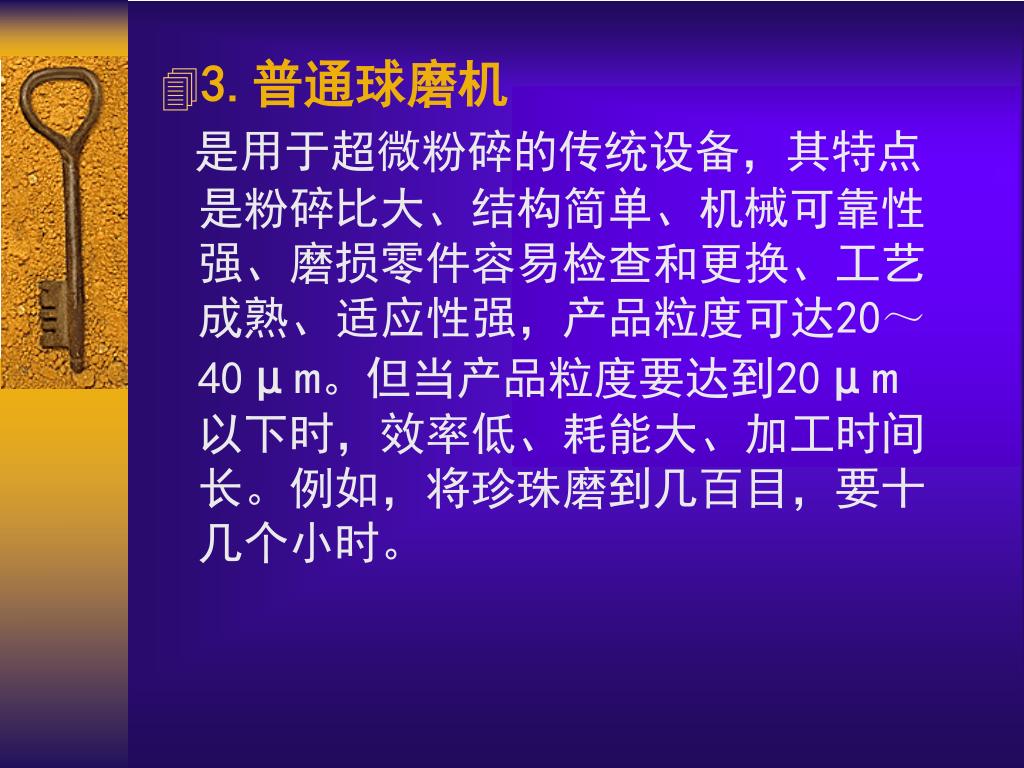 3. 普通球磨机

是用于超微粉碎的传统设备，其特点是粉碎比大、结构简单、机械可靠性强、磨损零件容易检查和更换、工艺成熟、适应性强，产品粒度可达20～40μm。但当产品粒度要达到20μm以下时，效率低、耗能大、加工时间长。例如，将珍珠磨到几百目，要十几个小时。